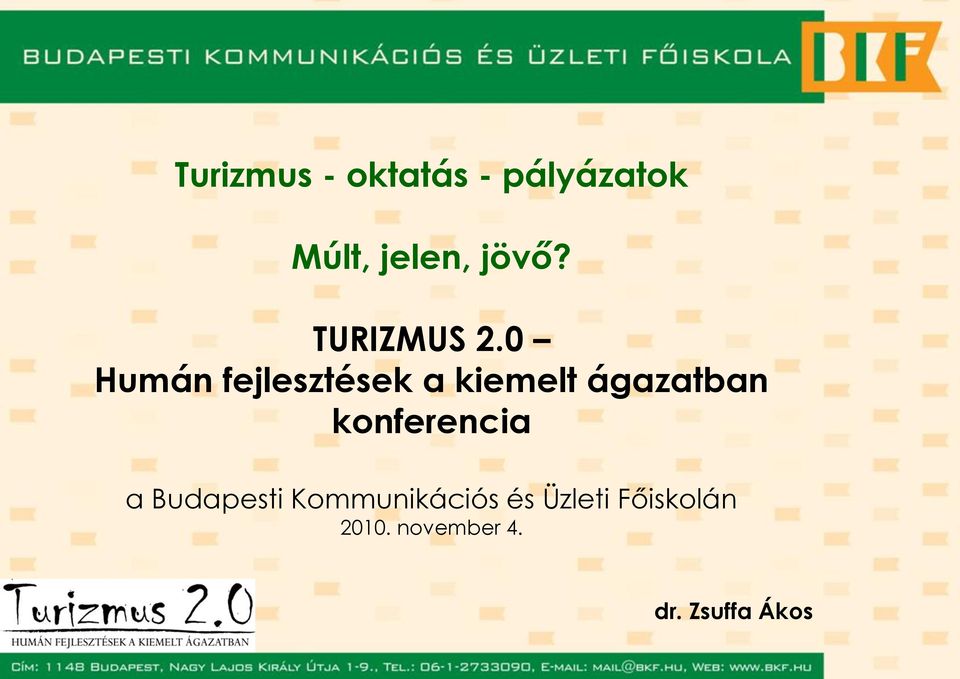 BUDAPESTI KOMMUNIKÁCIÓS ÉS ÜZLETI FŐISKOLA BKF

Turizmus - oktatás - pályázatok

Múlt, jelen, jövő?

TURIZMUS 2.0 –
Humán fejlesztések a kiemelt ágazatban
konferencia

a Budapesti Kommunikációs és Üzleti Főiskolán
2010. november 4.

Turizmus 2.0
HUMÁN FEJLESZTÉSEK A KIEMELT ÁGAZATBAN

dr. Zsuffa Ákos

CÍM: 1148 BUDAPEST, NAGY LAJOS KIRÁLY ÚTJA 1-9., TEL.: 06-1-2733090, E-MAIL: MAIL@BKF.HU, WEB: WWW.BKF.HU